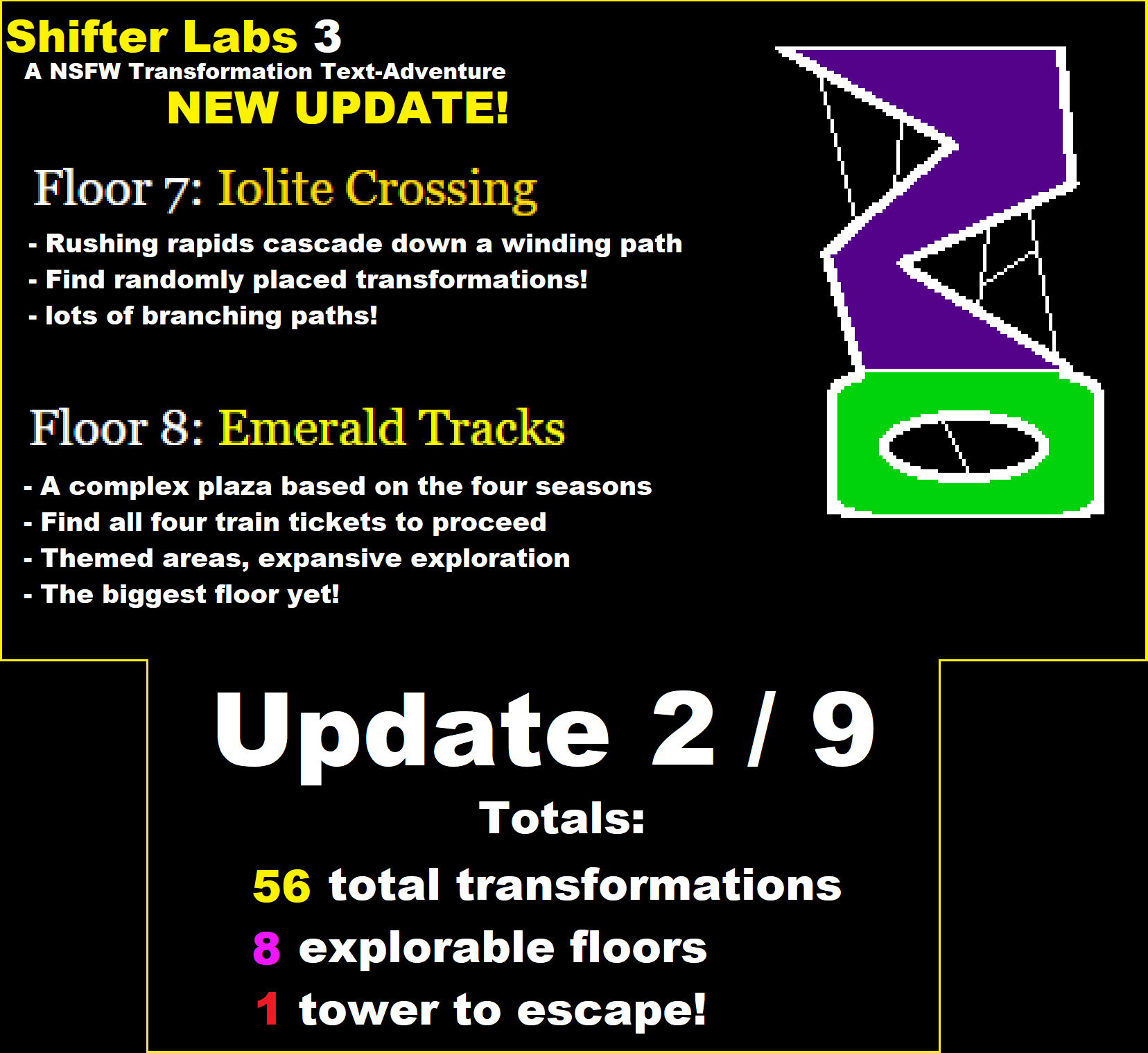 Shifter Labs 3
A NSFW Transformation Text-Adventure
NEW UPDATE!

Floor 7: Iolite Crossing

- Rushing rapids cascade down a winding path
- Find randomly placed transformations!
- lots of branching paths!

Floor 8: Emerald Tracks

- A complex plaza based on the four seasons
- Find all four train tickets to proceed
- Themed areas, expansive exploration
- The biggest floor yet!

Update 2 / 9

Totals:

56 total transformations
8 explorable floors
1 tower to escape!